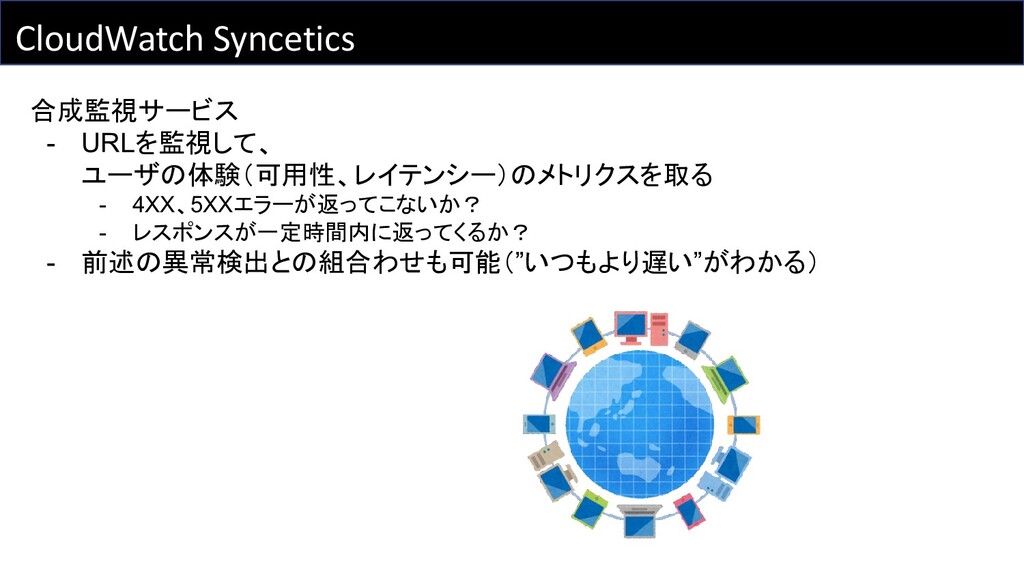 CloudWatch Syncetics

合成監視サービス
- URLを監視して、
ユーザの体験（可用性、レイテンシー）のメトリクスを取る
- 4XX、5XXエラーが返ってこないか？
- レスポンスが一定時間内に返ってくるか？
- 前述の異常検出との組合わせも可能（”いつもより遅い”がわかる）